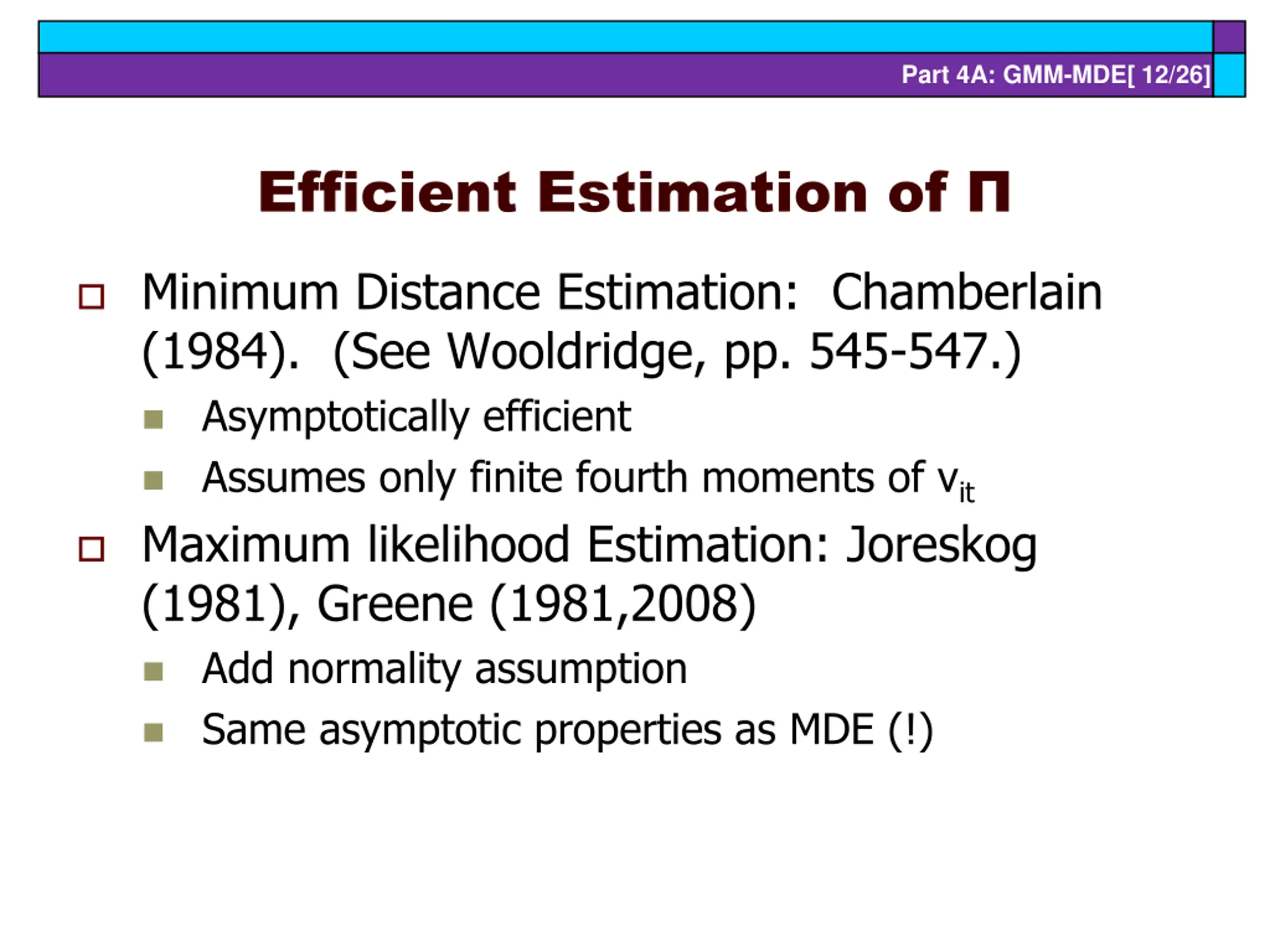 Part 4A: GMM-MDE[ 12/26]

Efficient Estimation of Π

Minimum Distance Estimation: Chamberlain (1984). (See Wooldridge, pp. 545-547.)

Asymptotically efficient

Assumes only finite fourth moments of $v_{it}$

Maximum likelihood Estimation: Joreskog (1981), Greene (1981,2008)

Add normality assumption

Same asymptotic properties as MDE (!)